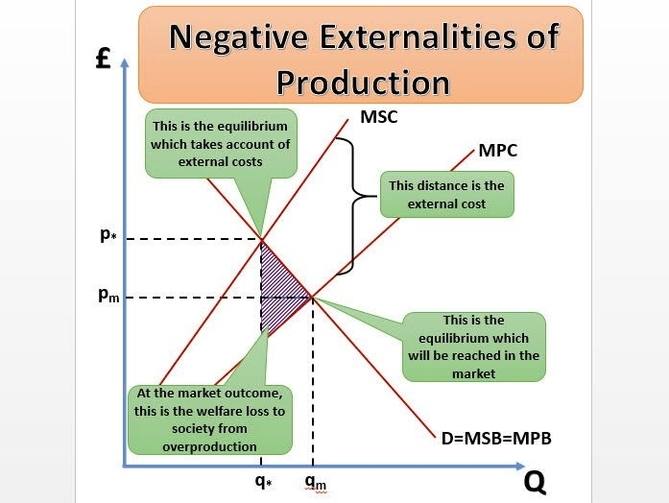 Negative Externalities of Production

£

This is the equilibrium which takes account of external costs

MSC

MPC

This distance is the external cost

$p_*$

$p_m$

This is the equilibrium which will be reached in the market

At the market outcome, this is the welfare loss to society from overproduction

D=MSB=MPB

$q_*$

$q_m$

Q